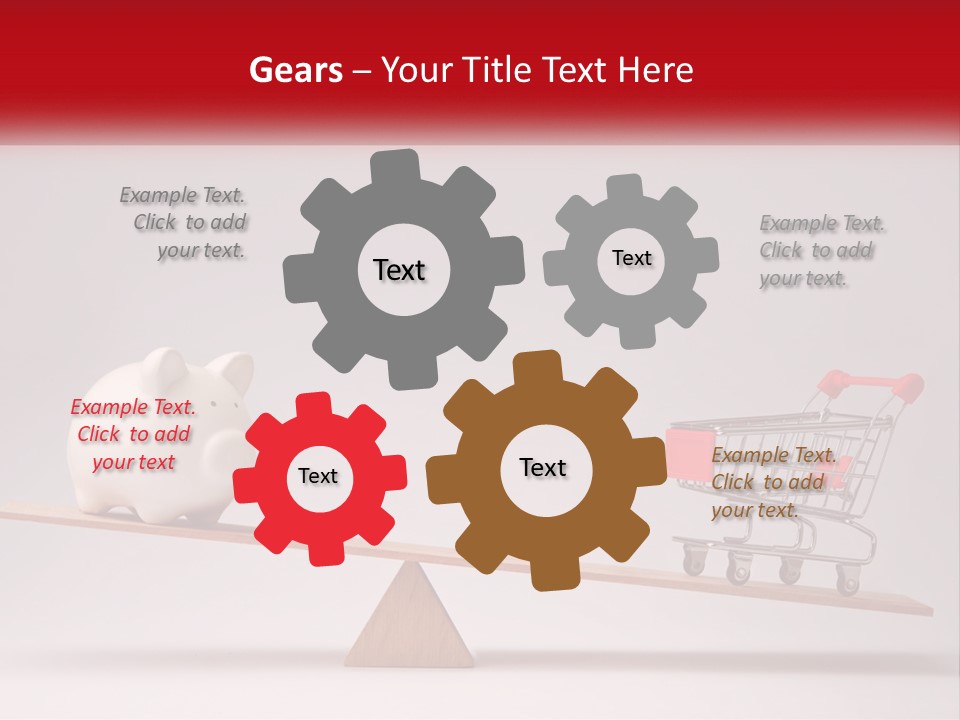 Gears – Your Title Text Here

Example Text. Click to add your text.

Text

Text

Example Text. Click to add your text.

Example Text. Click to add your text

Text

Text

Example Text. Click to add your text.